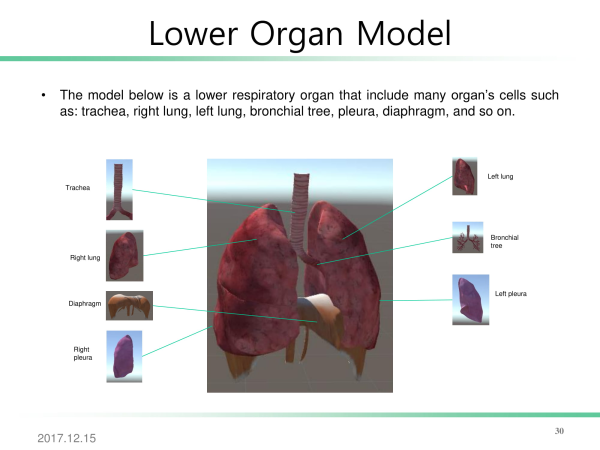 Lower Organ Model

• The model below is a lower respiratory organ that include many organ's cells such as: trachea, right lung, left lung, bronchial tree, pleura, diaphragm, and so on.

Trachea

Right lung

Diaphragm

Right pleura

Left lung

Bronchial tree

Left pleura

2017.12.15

30